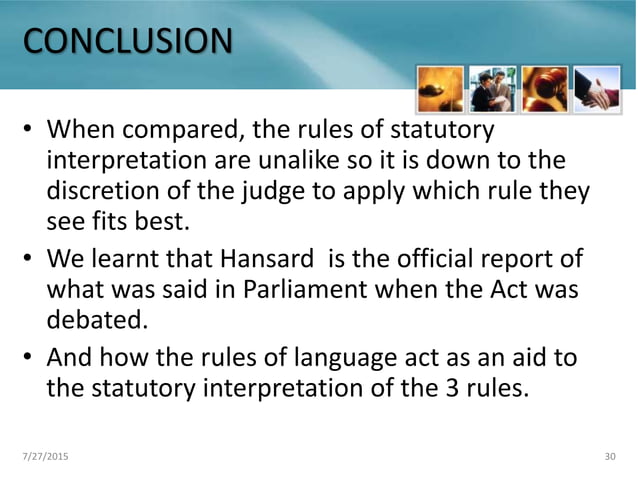 CONCLUSION

• When compared, the rules of statutory interpretation are unalike so it is down to the discretion of the judge to apply which rule they see fits best.

• We learnt that Hansard is the official report of what was said in Parliament when the Act was debated.

• And how the rules of language act as an aid to the statutory interpretation of the 3 rules.

7/27/2015

30